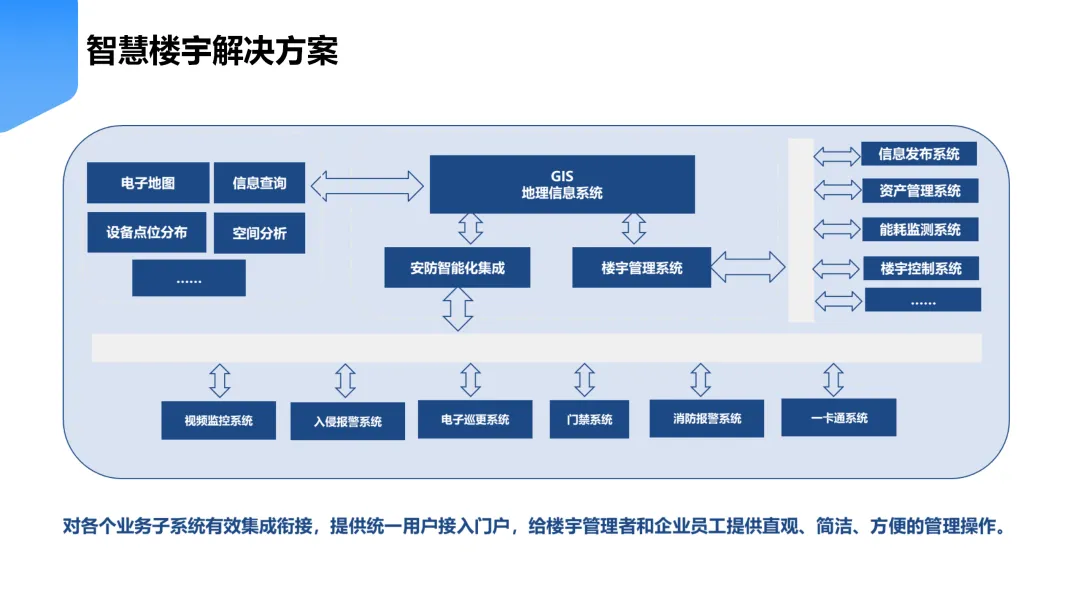 智慧楼宇解决方案

电子地图

信息查询

设备点位分布

空间分析

......

GIS
地理信息系统

安防智能化集成

楼宇管理系统

信息发布系统

资产管理系统

能耗监测系统

楼宇控制系统

......

视频监控系统

入侵报警系统

电子巡更系统

门禁系统

消防报警系统

一卡通系统

对各个业务子系统有效集成衔接，提供统一用户接入门户，给楼宇管理者和企业员工提供直观、简洁、方便的管理操作。